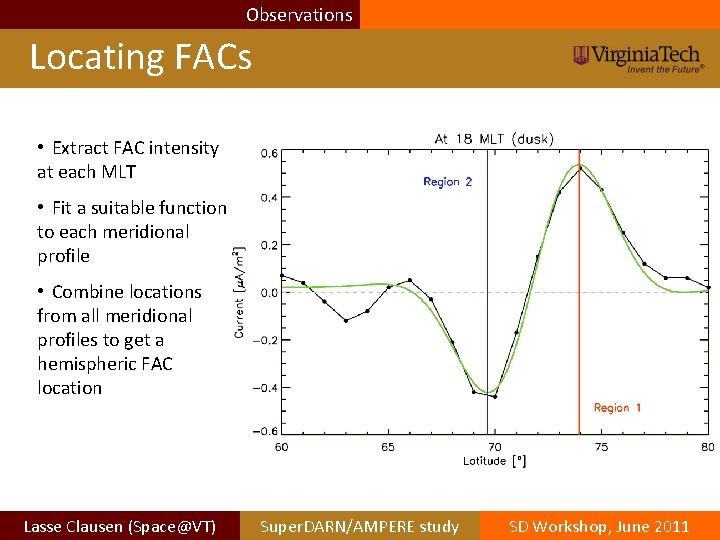 Observations

Locating FACs

VirginiaTech
Invent the Future®

• Extract FAC intensity at each MLT

• Fit a suitable function to each meridional profile

• Combine locations from all meridional profiles to get a hemispheric FAC location

At 18 MLT (dusk)

Region 2

Region 1

Current [$\mu A/m^2$]

0.6
0.4
0.2
0.0
−0.2
−0.4
−0.6

60
65
70
75
80

Latitude [°]

Lasse Clausen (Space@VT)

SuperDARN/AMPERE study

SD Workshop, June 2011